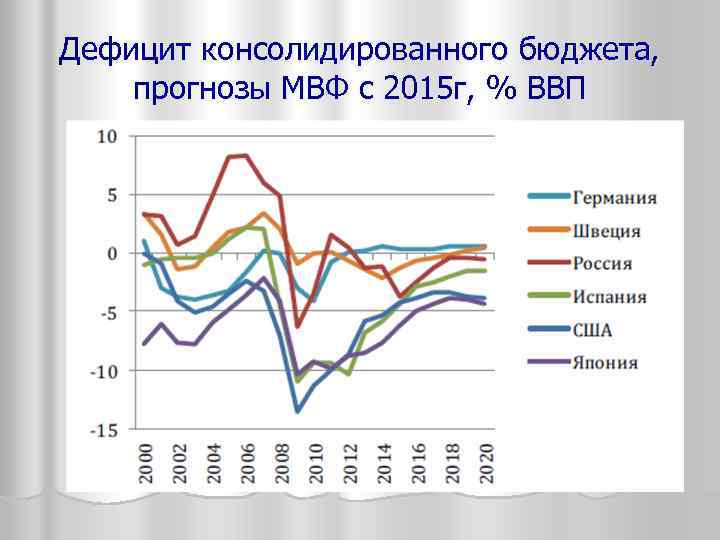 Дефицит консолидированного бюджета, прогнозы МВФ с 2015г, % ВВП

10
5
0
-5
-10
-15

2000
2002
2004
2006
2008
2010
2012
2014
2016
2018
2020

Германия
Швеция
Россия
Испания
США
Япония